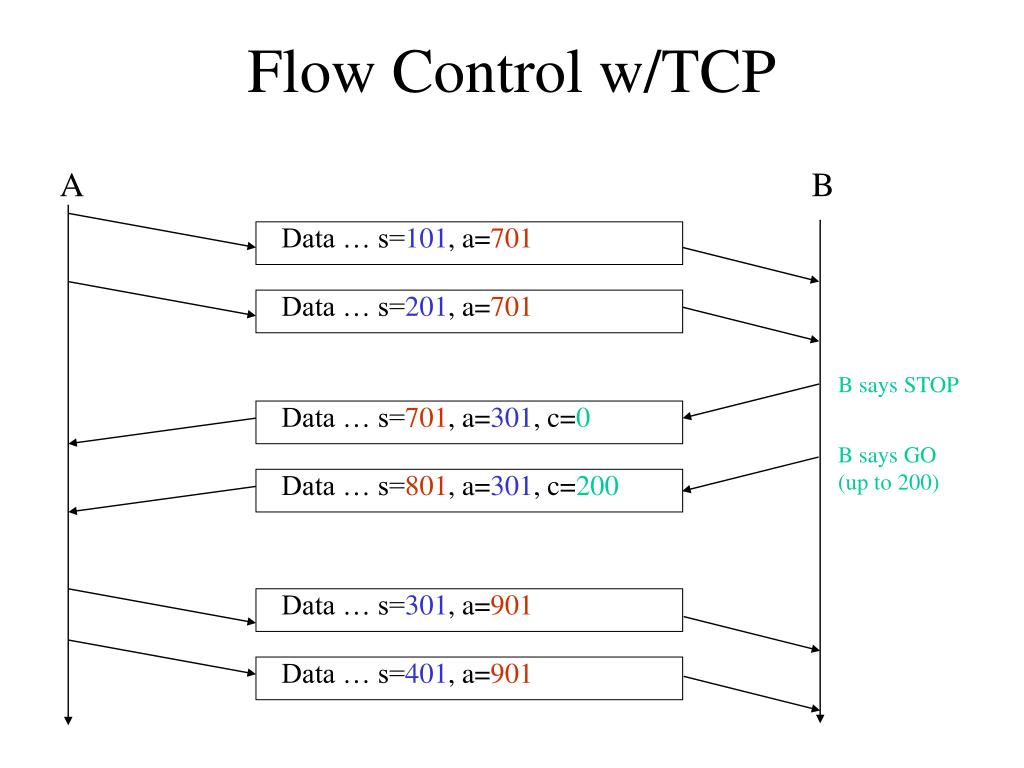 Flow Control w/TCP

A

B

Data … s=101, a=701

Data … s=201, a=701

B says STOP

Data … s=701, a=301, c=0

B says GO (up to 200)

Data … s=801, a=301, c=200

Data … s=301, a=901

Data … s=401, a=901